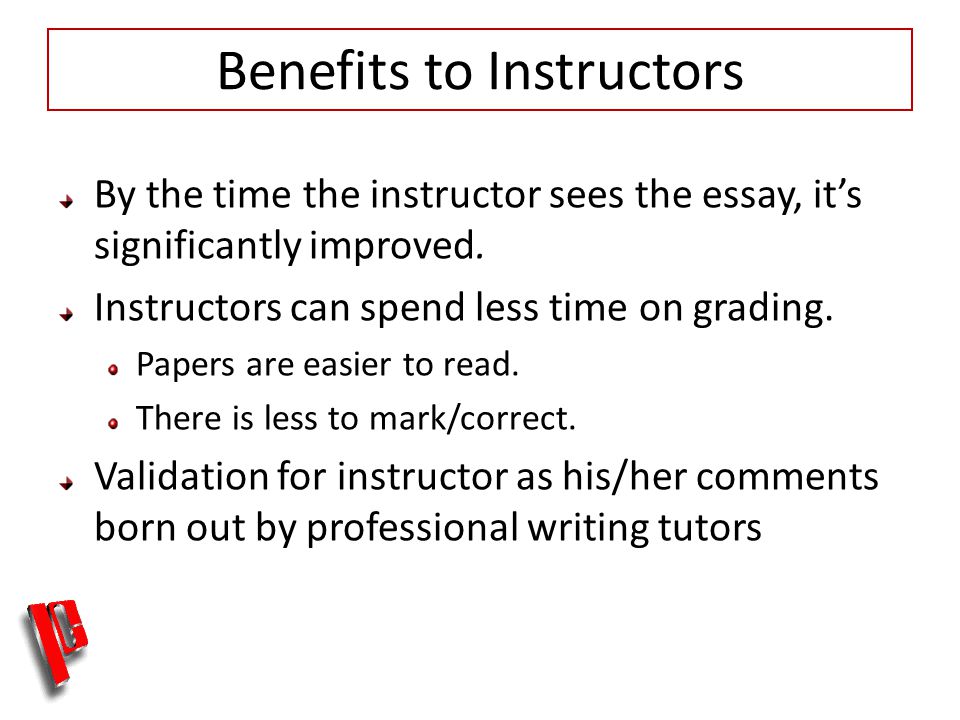 Benefits to Instructors

By the time the instructor sees the essay, it's significantly improved.

Instructors can spend less time on grading.

Papers are easier to read.

There is less to mark/correct.

Validation for instructor as his/her comments born out by professional writing tutors